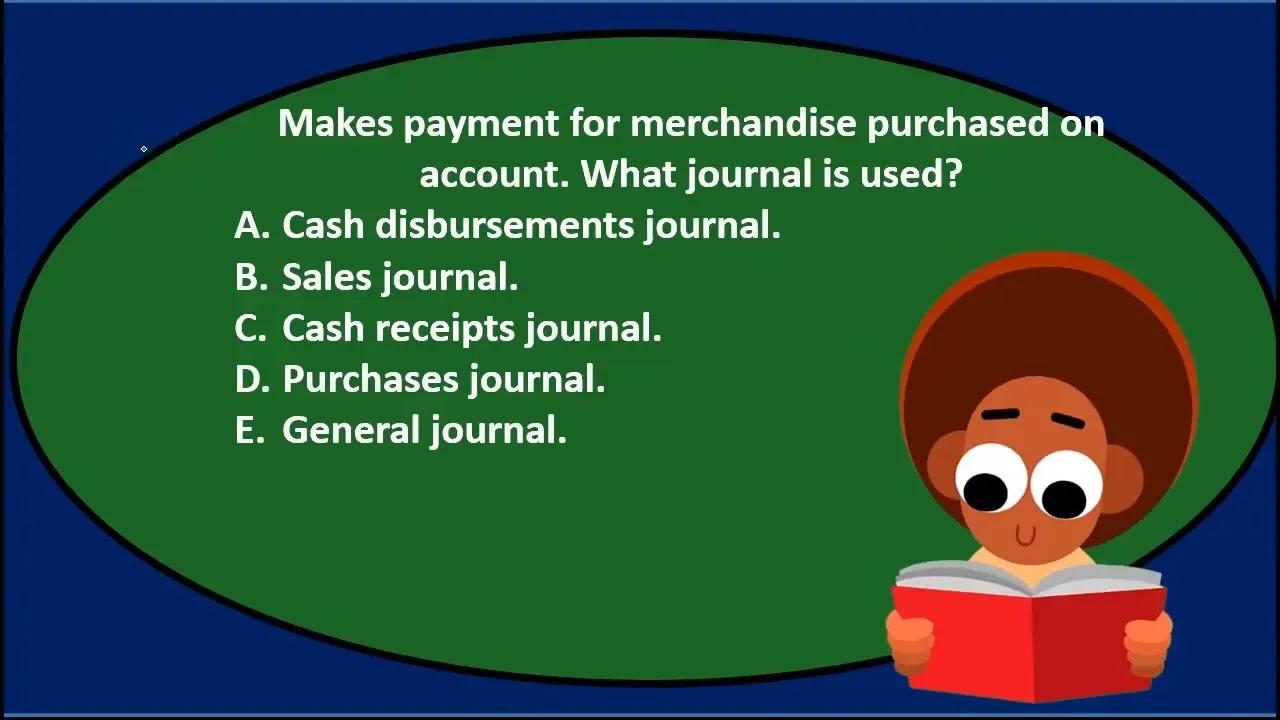 Makes payment for merchandise purchased on account. What journal is used?

A. Cash disbursements journal.
B. Sales journal.
C. Cash receipts journal.
D. Purchases journal.
E. General journal.